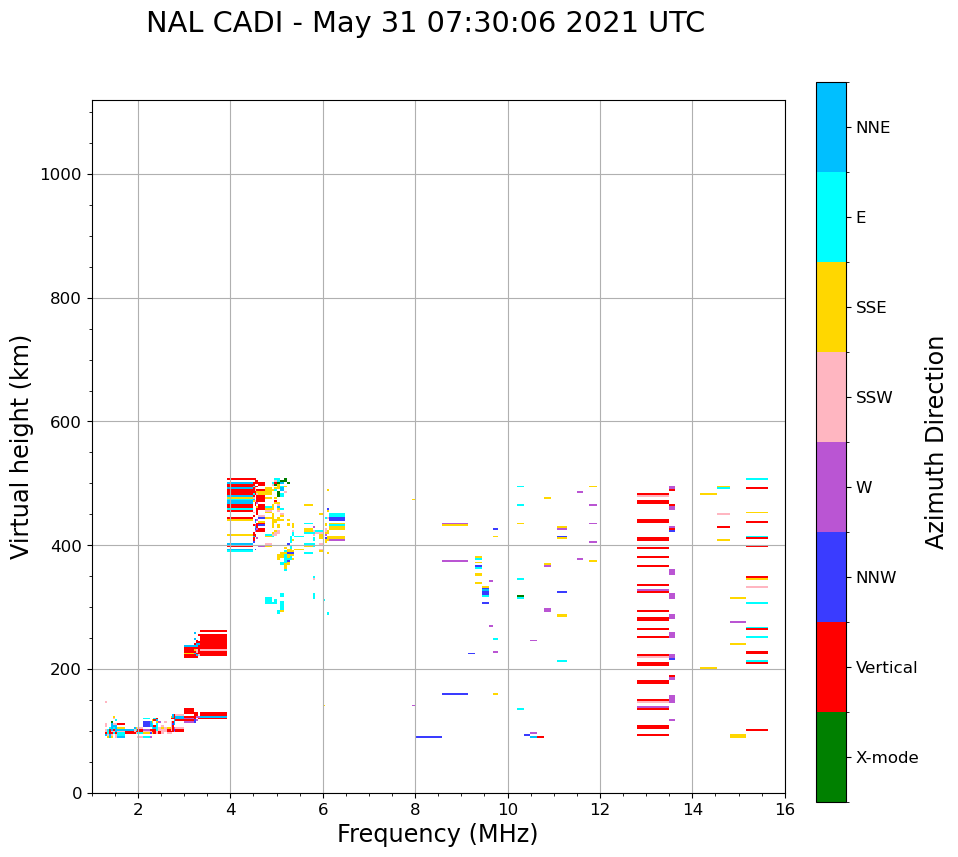 NAL CADI - May 31 07:30:06 2021 UTC

Virtual height (km)

1000
800
600
400
200
0

2
4
6
8
10
12
14
16

Frequency (MHz)

NNE
E
SSE
SSW
W
NNW
Vertical
X-mode

Azimuth Direction